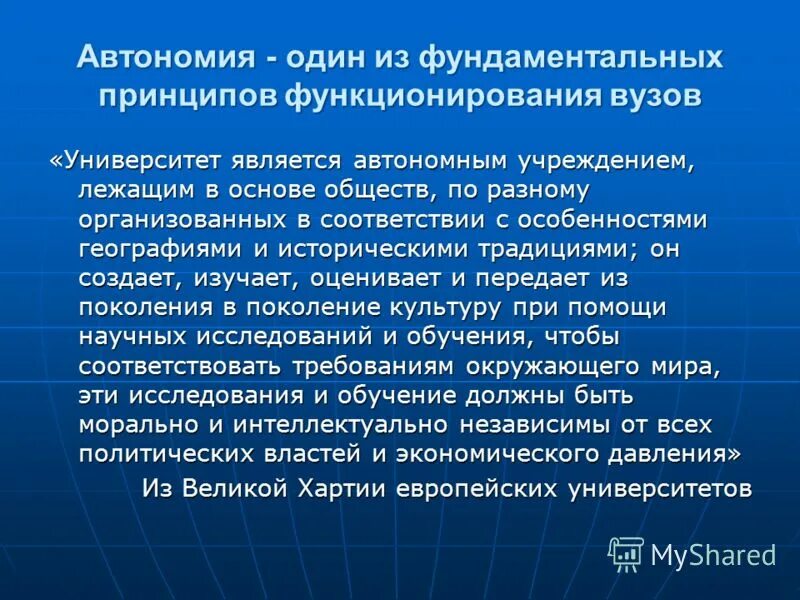 Автономия - один из фундаментальных принципов функционирования вузов

«Университет является автономным учреждением, лежащим в основе обществ, по разному организованных в соответствии с особенностями географиями и историческими традициями; он создает, изучает, оценивает и передает из поколения в поколение культуру при помощи научных исследований и обучения, чтобы соответствовать требованиям окружающего мира, эти исследования и обучение должны быть морально и интеллектуально независимы от всех политических властей и экономического давления»

Из Великой Хартии европейских университетов

MyShared